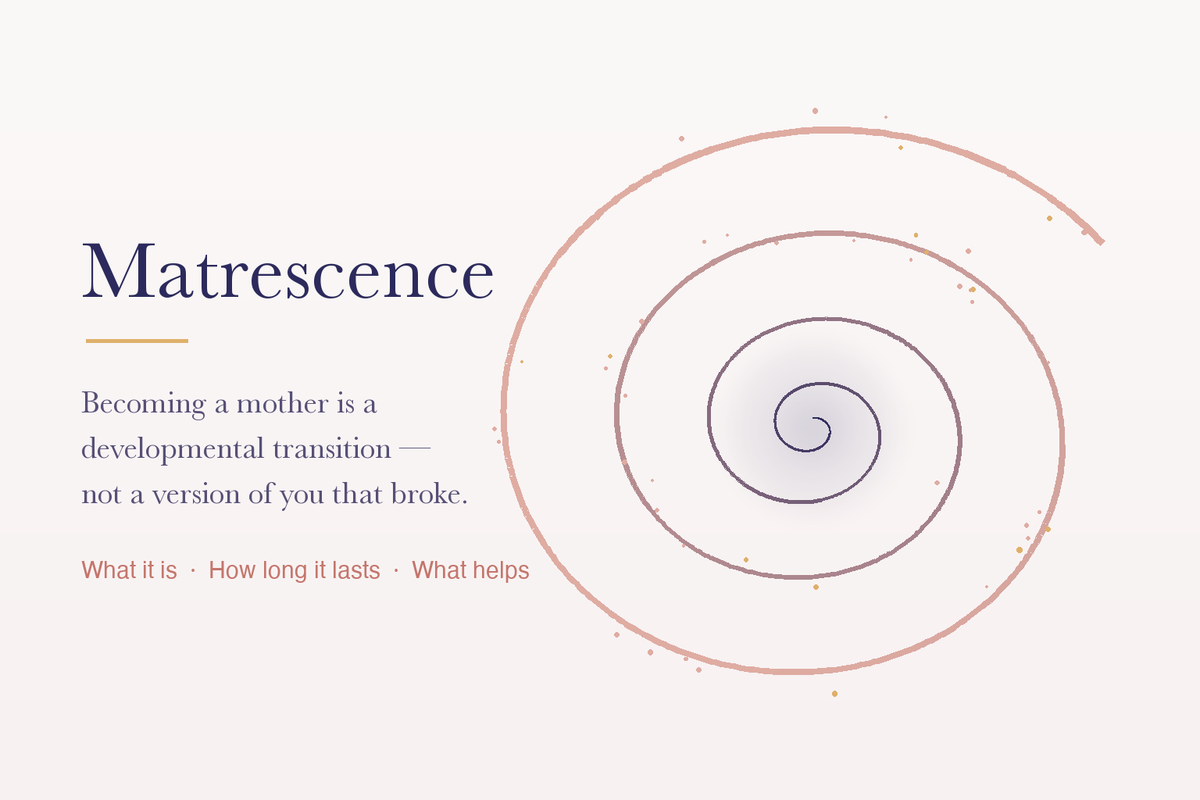 Matrescence

Becoming a mother is a developmental transition — not a version of you that broke.

What it is · How long it lasts · What helps